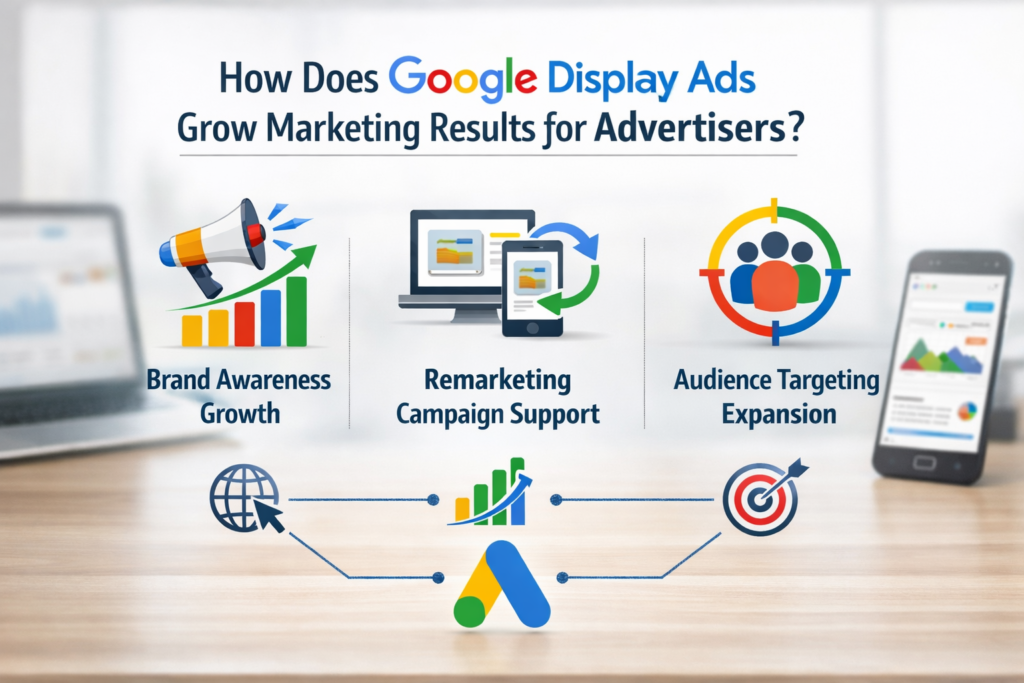 How Does Google Display Ads Grow Marketing Results for Advertisers?

Brand Awareness Growth

Remarketing Campaign Support

Audience Targeting Expansion